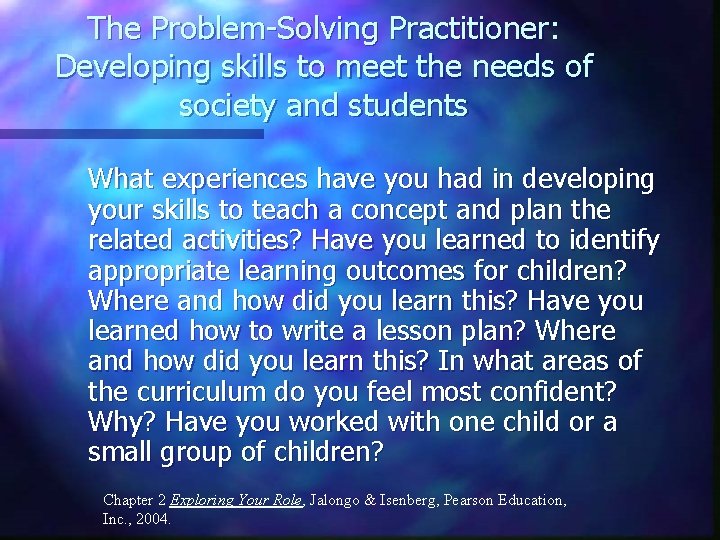 The Problem-Solving Practitioner: Developing skills to meet the needs of society and students

What experiences have you had in developing your skills to teach a concept and plan the related activities? Have you learned to identify appropriate learning outcomes for children? Where and how did you learn this? Have you learned how to write a lesson plan? Where and how did you learn this? In what areas of the curriculum do you feel most confident? Why? Have you worked with one child or a small group of children?

Chapter 2 Exploring Your Role, Jalongo & Isenberg, Pearson Education, Inc., 2004.